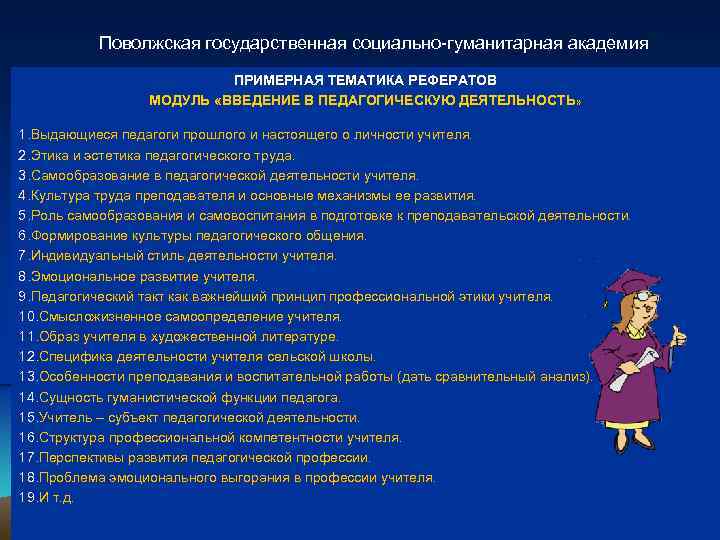 Поволжская государственная социально-гуманитарная академия

ПРИМЕРНАЯ ТЕМАТИКА РЕФЕРАТОВ
МОДУЛЬ «ВВЕДЕНИЕ В ПЕДАГОГИЧЕСКУЮ ДЕЯТЕЛЬНОСТЬ»

1.Выдающиеся педагоги прошлого и настоящего о личности учителя.
2.Этика и эстетика педагогического труда.
3.Самообразование в педагогической деятельности учителя.
4.Культура труда преподавателя и основные механизмы ее развития.
5.Роль самообразования и самовоспитания в подготовке к преподавательской деятельности.
6.Формирование культуры педагогического общения.
7.Индивидуальный стиль деятельности учителя.
8.Эмоциональное развитие учителя.
9.Педагогический такт как важнейший принцип профессиональной этики учителя.
10.Смысложизненное самоопределение учителя.
11.Образ учителя в художественной литературе.
12.Специфика деятельности учителя сельской школы.
13.Особенности преподавания и воспитательной работы (дать сравнительный анализ).
14.Сущность гуманистической функции педагога.
15.Учитель – субъект педагогической деятельности.
16.Структура профессиональной компетентности учителя.
17.Перспективы развития педагогической профессии.
18.Проблема эмоционального выгорания в профессии учителя.
19.И т.д.